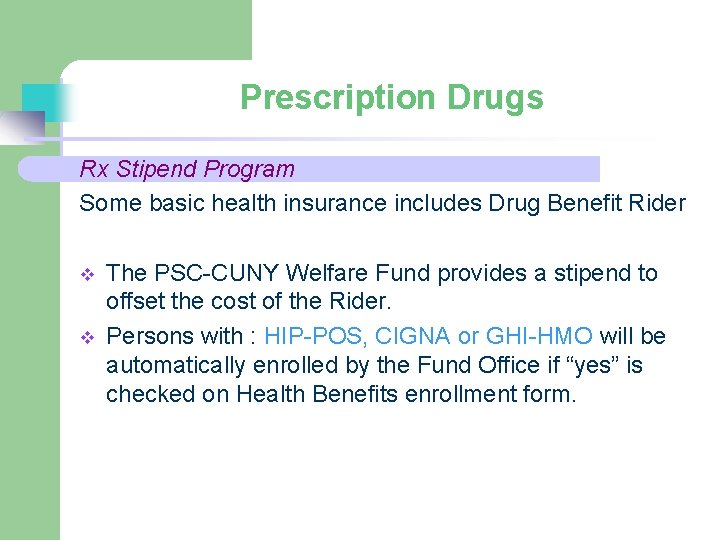 Prescription Drugs

Rx Stipend Program

Some basic health insurance includes Drug Benefit Rider

❖ The PSC-CUNY Welfare Fund provides a stipend to offset the cost of the Rider.

❖ Persons with : HIP-POS, CIGNA or GHI-HMO will be automatically enrolled by the Fund Office if “yes” is checked on Health Benefits enrollment form.